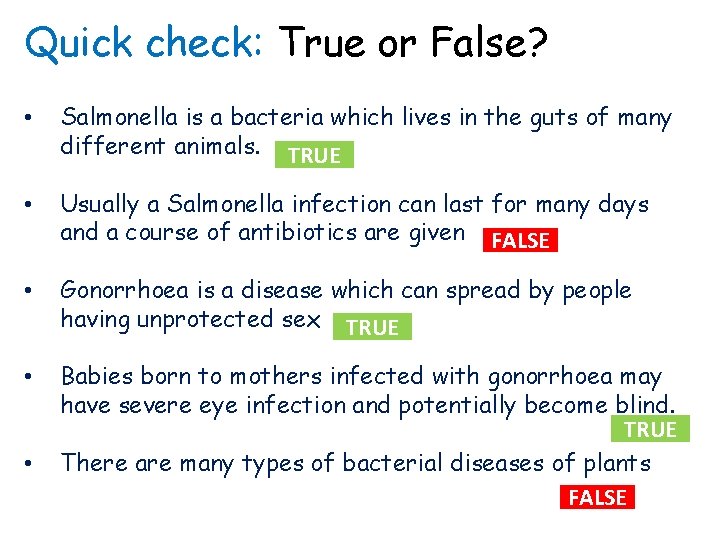 Quick check: True or False?

• Salmonella is a bacteria which lives in the guts of many different animals. TRUE

• Usually a Salmonella infection can last for many days and a course of antibiotics are given FALSE

• Gonorrhoea is a disease which can spread by people having unprotected sex TRUE

• Babies born to mothers infected with gonorrhoea may have severe eye infection and potentially become blind. TRUE

• There are many types of bacterial diseases of plants FALSE